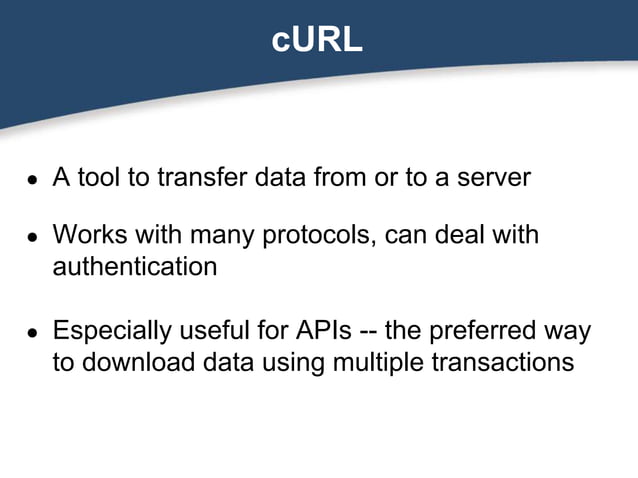 cURL

- A tool to transfer data from or to a server
- Works with many protocols, can deal with authentication
- Especially useful for APIs -- the preferred way to download data using multiple transactions